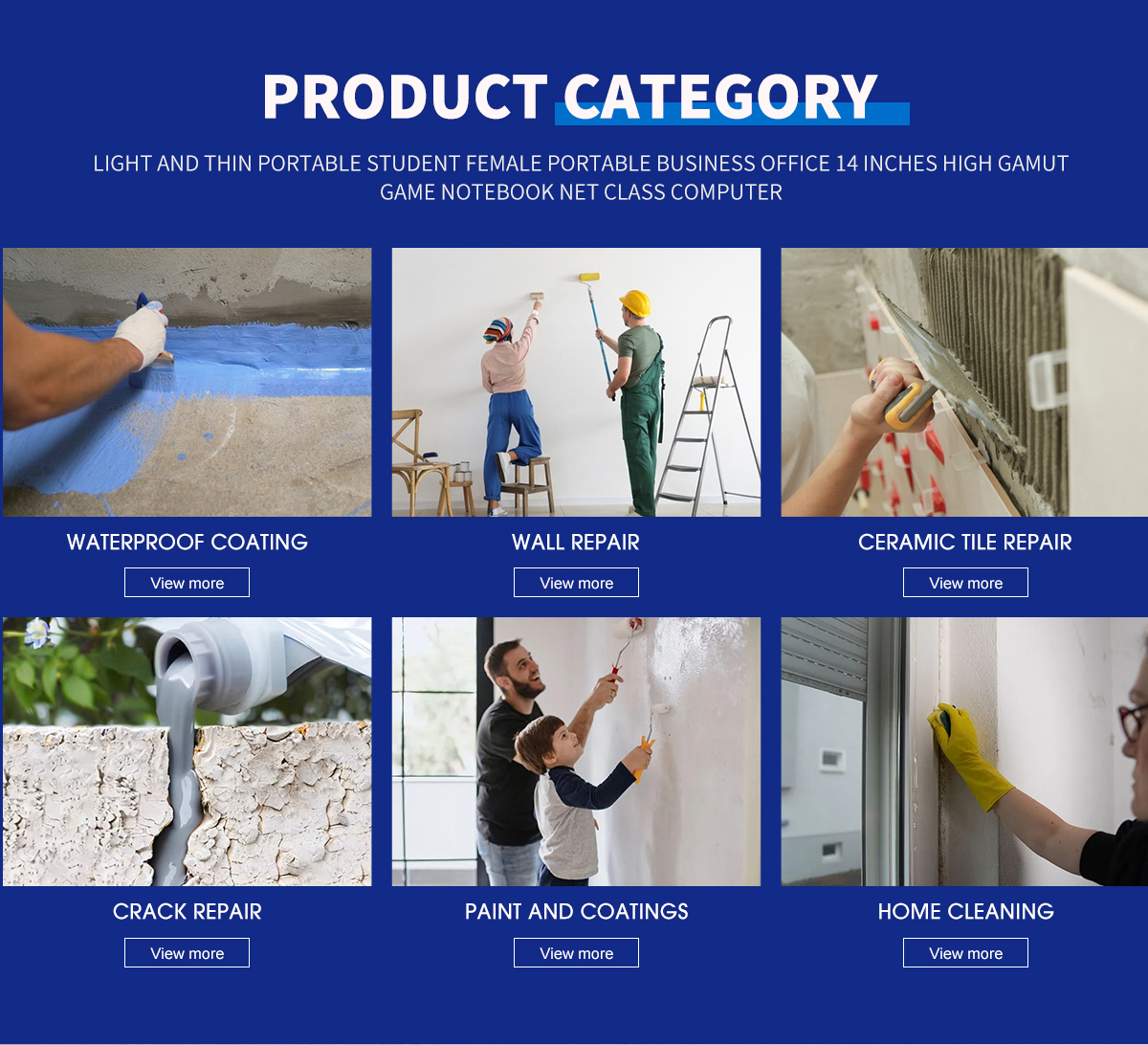 PRODUCT CATEGORY

LIGHT AND THIN PORTABLE STUDENT FEMALE PORTABLE BUSINESS OFFICE 14 INCHES HIGH GAMUT GAME NOTEBOOK NET CLASS COMPUTER

WATERPROOF COATING

View more

WALL REPAIR

View more

CERAMIC TILE REPAIR

View more

CRACK REPAIR

View more

PAINT AND COATINGS

View more

HOME CLEANING

View more